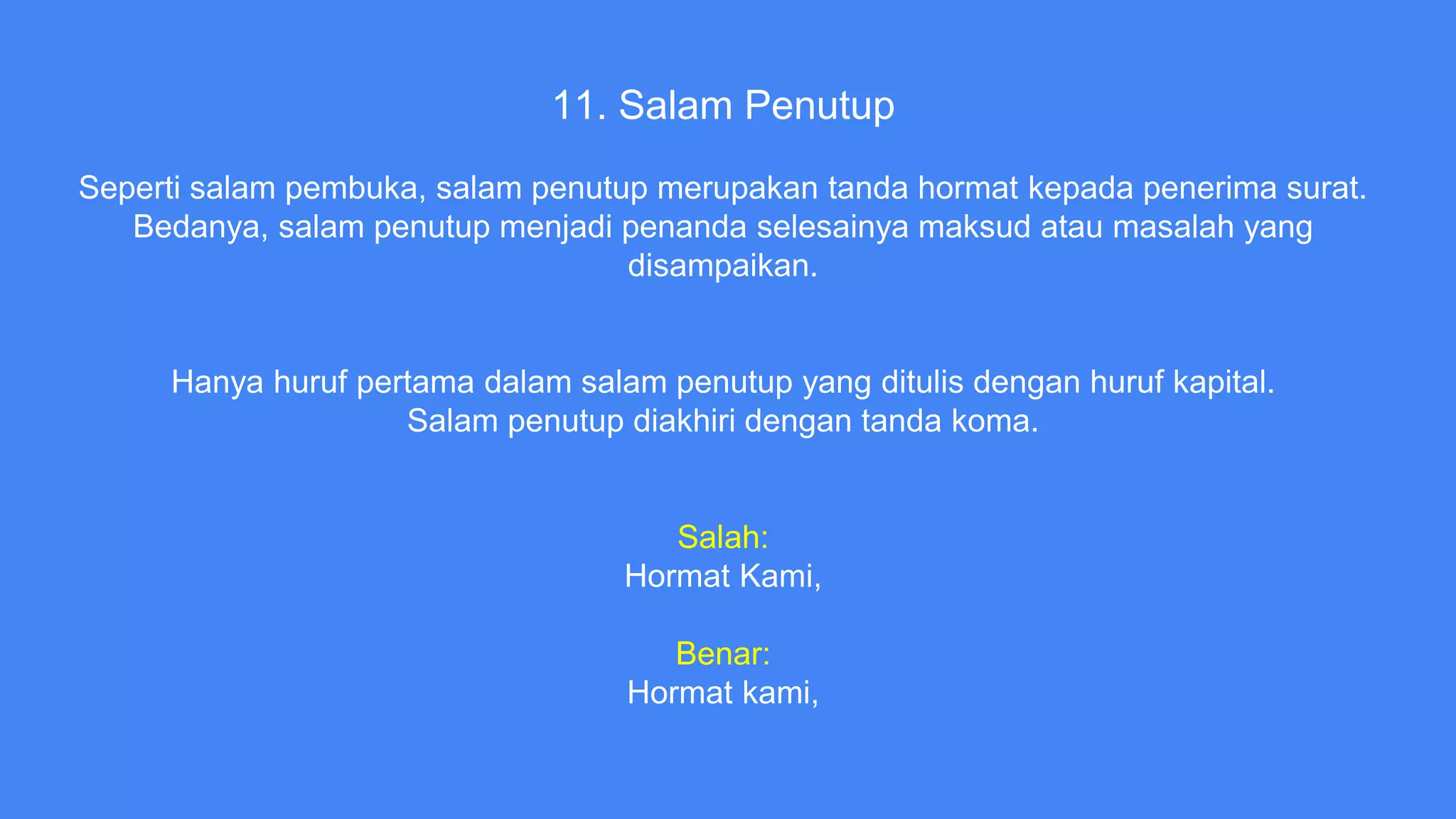 11. Salam Penutup

Seperti salam pembuka, salam penutup merupakan tanda hormat kepada penerima surat. Bedanya, salam penutup menjadi penanda selesainya maksud atau masalah yang disampaikan.

Hanya huruf pertama dalam salam penutup yang ditulis dengan huruf kapital. Salam penutup diakhiri dengan tanda koma.

Salah:
Hormat Kami,

Benar:
Hormat kami,